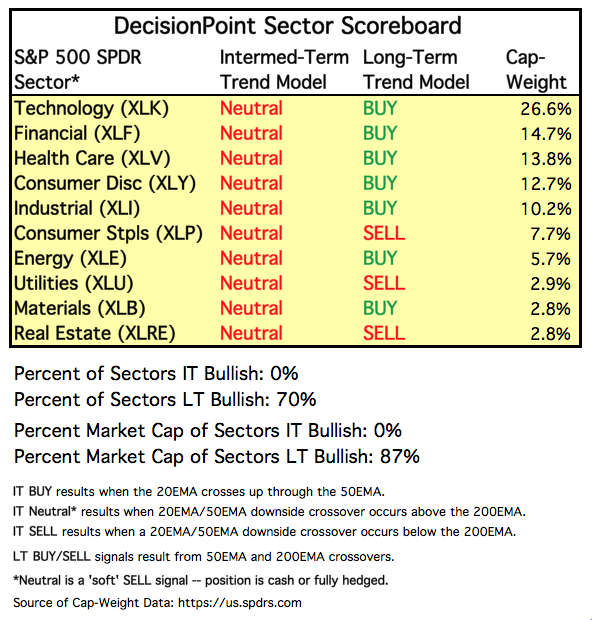 DecisionPoint Sector Scoreboard

| S&P 500 SPDR Sector* | Intermed-Term Trend Model | Long-Term Trend Model | Cap-Weight |
|---|---|---|---|
| Technology (XLK) | Neutral | BUY | 26.6% |
| Financial (XLF) | Neutral | BUY | 14.7% |
| Health Care (XLV) | Neutral | BUY | 13.8% |
| Consumer Disc (XLY) | Neutral | BUY | 12.7% |
| Industrial (XLI) | Neutral | BUY | 10.2% |
| Consumer Stpls (XLP) | Neutral | SELL | 7.7% |
| Energy (XLE) | Neutral | BUY | 5.7% |
| Utilities (XLU) | Neutral | SELL | 2.9% |
| Materials (XLB) | Neutral | BUY | 2.8% |
| Real Estate (XLRE) | Neutral | SELL | 2.8% |

Percent of Sectors IT Bullish: 0%
Percent of Sectors LT Bullish: 70%

Percent Market Cap of Sectors IT Bullish: 0%
Percent Market Cap of Sectors LT Bullish: 87%

IT BUY results when the 20EMA crosses up through the 50EMA.
IT Neutral* results when 20EMA/50EMA downside crossover occurs above the 200EMA.
IT SELL results when a 20EMA/50EMA downside crossover occurs below the 200EMA.
LT BUY/SELL signals result from 50EMA and 200EMA crossovers.
*Neutral is a 'soft' SELL signal -- position is cash or fully hedged.
Source of Cap-Weight Data: https://us.spdrs.com